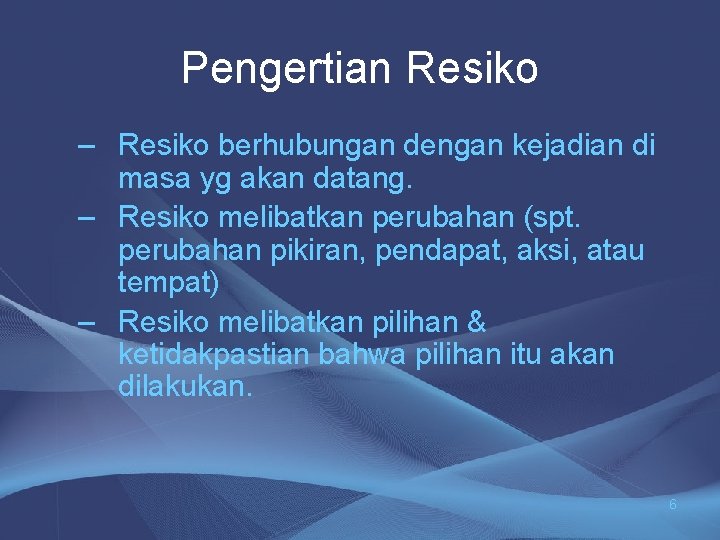 Pengertian Resiko

– Resiko berhubungan dengan kejadian di masa yg akan datang.
– Resiko melibatkan perubahan (spt. perubahan pikiran, pendapat, aksi, atau tempat)
– Resiko melibatkan pilihan & ketidakpastian bahwa pilihan itu akan dilakukan.

6